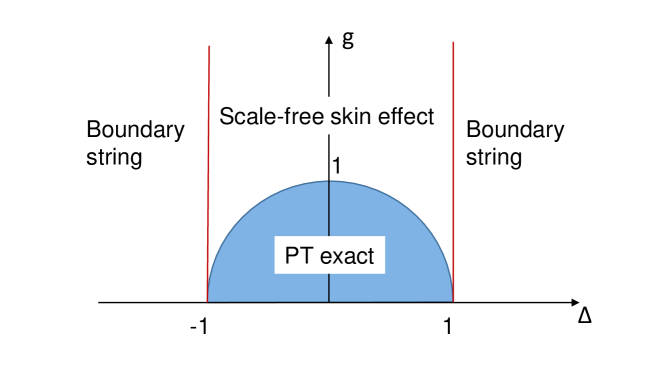 g

Boundary string

Scale-free skin effect

Boundary string

1

PT exact

-1

1

Δ